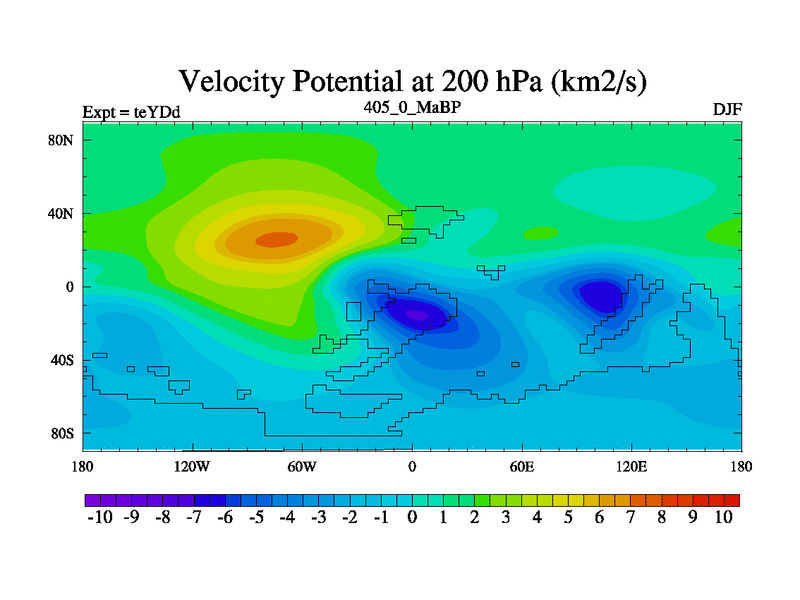 Velocity Potential at 200 hPa (km2/s)

Expt = teYDd

405_0_MaBP

DJF

80N

40N

0

40S

80S

180

120W

60W

0

60E

120E

180

-10 -9 -8 -7 -6 -5 -4 -3 -2 -1 0 1 2 3 4 5 6 7 8 9 10